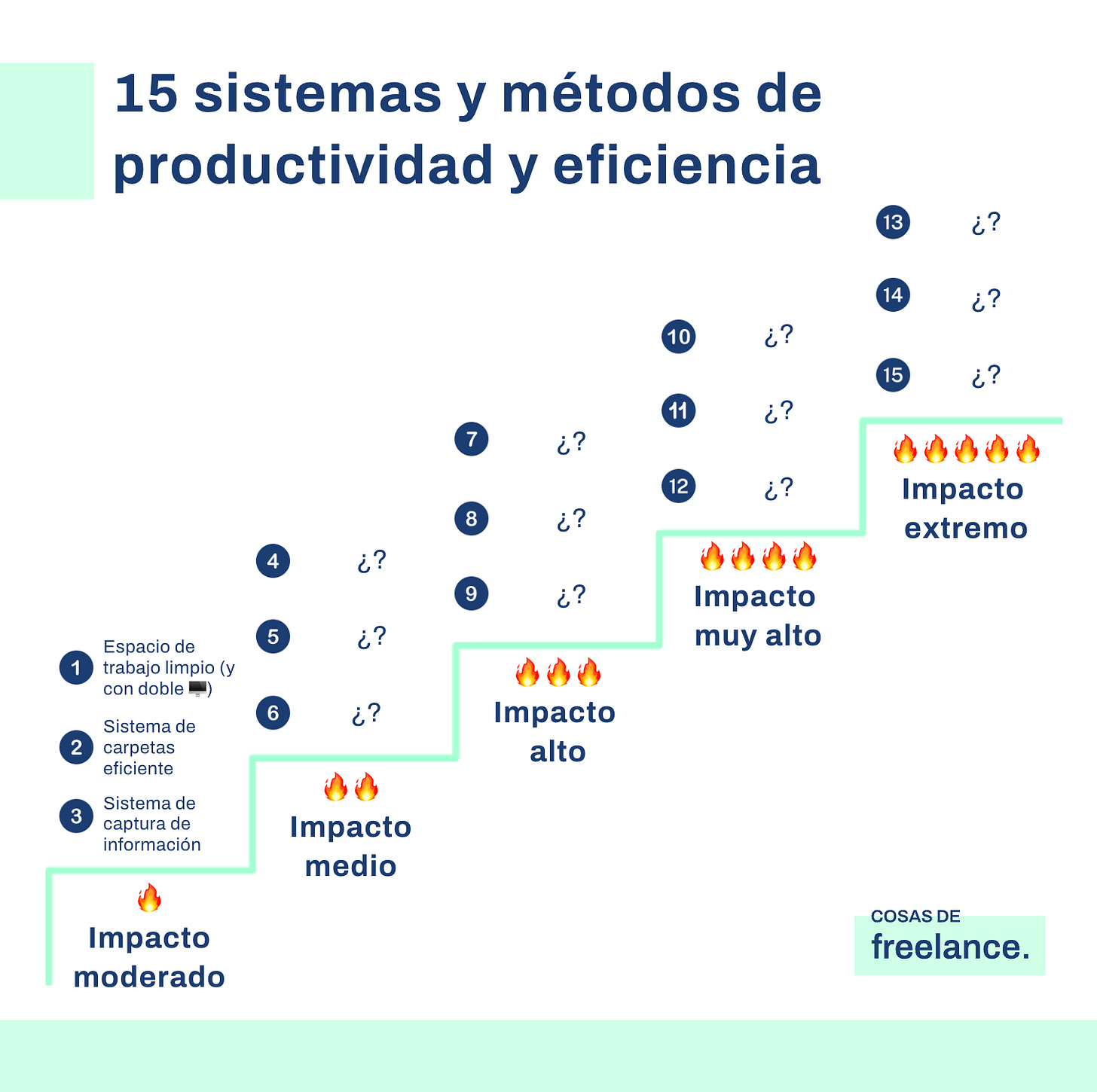 15 sistemas y métodos de productividad y eficiencia

1 Espacio de trabajo limpio (y con doble 🖥️)

2 Sistema de carpetas eficiente

3 Sistema de captura de información

🔥
Impacto moderado

4 ¿?

5 ¿?

6 ¿?

🔥🔥
Impacto medio

7 ¿?

8 ¿?

9 ¿?

🔥🔥🔥
Impacto alto

10 ¿?

11 ¿?

12 ¿?

🔥🔥🔥🔥
Impacto muy alto

13 ¿?

14 ¿?

15 ¿?

🔥🔥🔥🔥🔥
Impacto extremo

COSAS DE freelance.